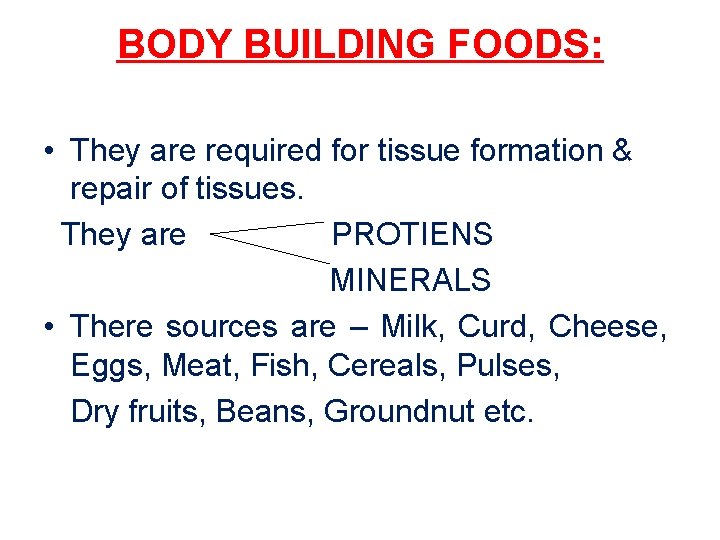 BODY BUILDING FOODS:

• They are required for tissue formation & repair of tissues.

They are PROTIENS
MINERALS

• There sources are – Milk, Curd, Cheese, Eggs, Meat, Fish, Cereals, Pulses,
Dry fruits, Beans, Groundnut etc.